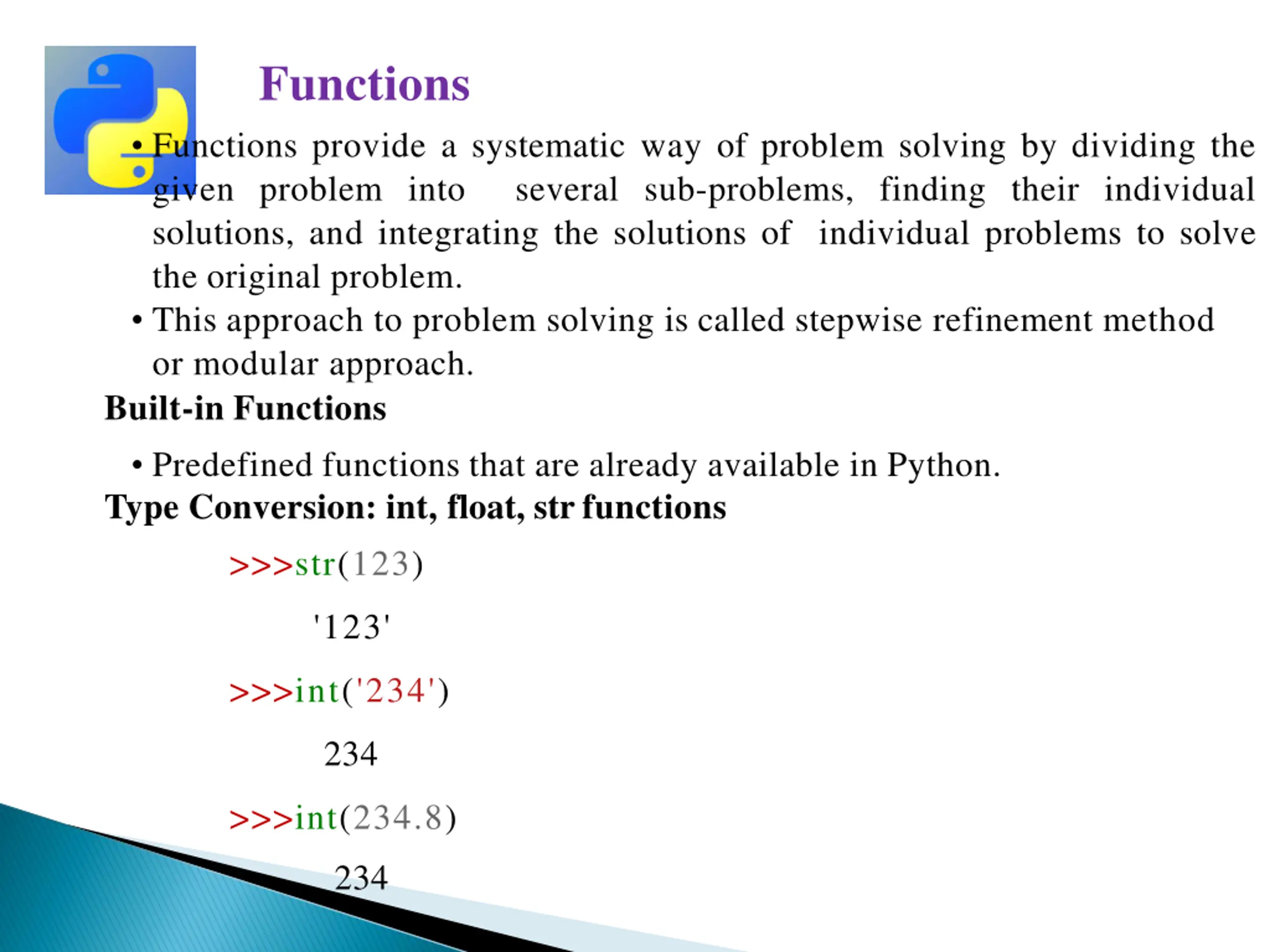 Functions

• Functions provide a systematic way of problem solving by dividing the given problem into several sub-problems, finding their individual solutions, and integrating the solutions of individual problems to solve the original problem.

• This approach to problem solving is called stepwise refinement method or modular approach.

Built-in Functions

• Predefined functions that are already available in Python.

Type Conversion: int, float, str functions

>>>str(123)

'123'

>>>int('234')

234

>>>int(234.8)

234